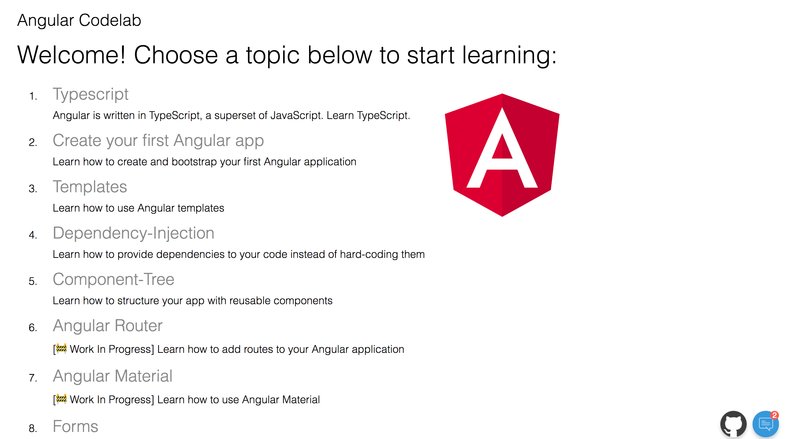 Angular Codelab

Welcome! Choose a topic below to start learning:

1. Typescript
Angular is written in TypeScript, a superset of JavaScript. Learn TypeScript.

2. Create your first Angular app
Learn how to create and bootstrap your first Angular application

3. Templates
Learn how to use Angular templates

4. Dependency-Injection
Learn how to provide dependencies to your code instead of hard-coding them

5. Component-Tree
Learn how to structure your app with reusable components

6. Angular Router
[🚧 Work In Progress] Learn how to add routes to your Angular application

7. Angular Material
[🚧 Work In Progress] Learn how to use Angular Material

8. Forms

A

2